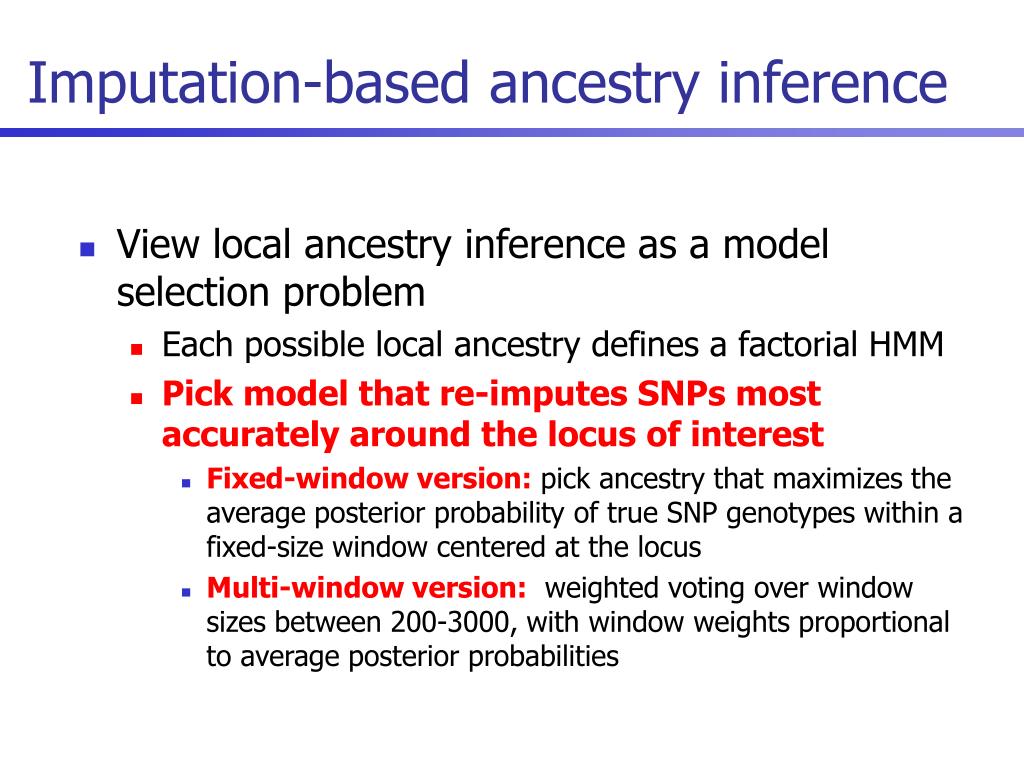 Imputation-based ancestry inference

View local ancestry inference as a model selection problem

Each possible local ancestry defines a factorial HMM

Pick model that re-imputes SNPs most accurately around the locus of interest

Fixed-window version: pick ancestry that maximizes the average posterior probability of true SNP genotypes within a fixed-size window centered at the locus

Multi-window version: weighted voting over window sizes between 200-3000, with window weights proportional to average posterior probabilities